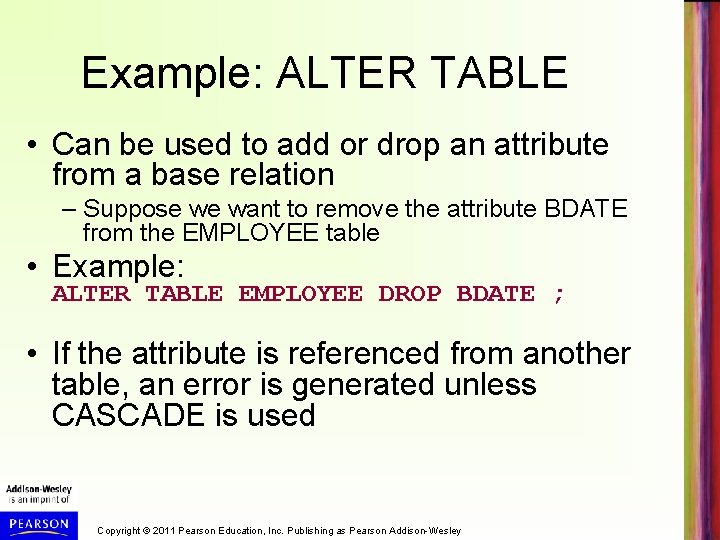 Example: ALTER TABLE

• Can be used to add or drop an attribute from a base relation

– Suppose we want to remove the attribute BDATE from the EMPLOYEE table

• Example:
ALTER TABLE EMPLOYEE DROP BDATE ;

• If the attribute is referenced from another table, an error is generated unless CASCADE is used

Addison-Wesley
is an imprint of

PEARSON

Copyright © 2011 Pearson Education, Inc. Publishing as Pearson Addison-Wesley